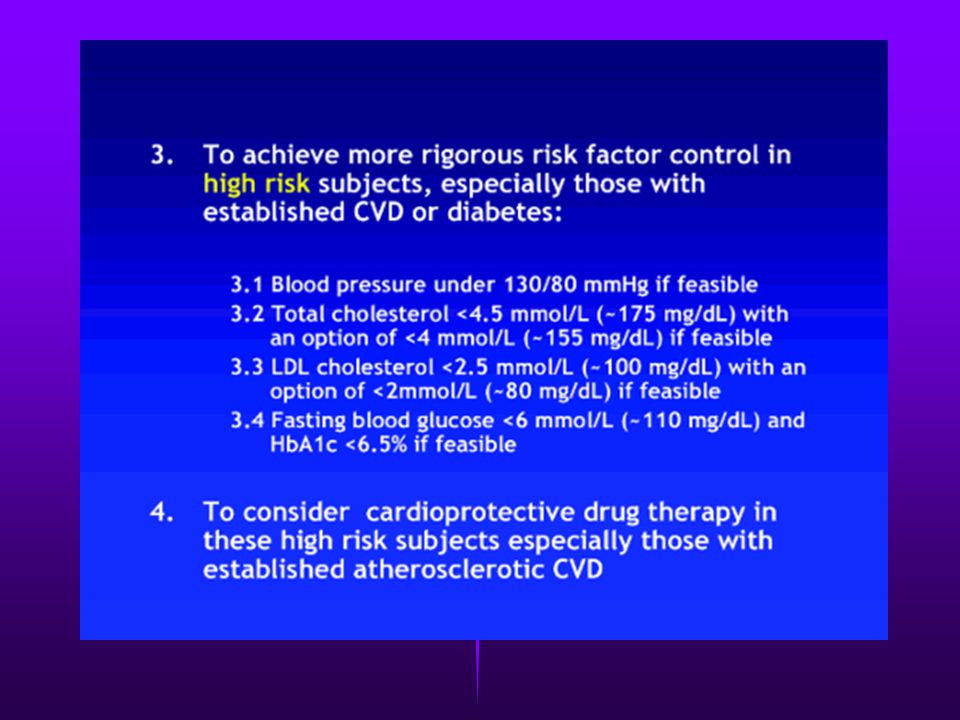 3. To achieve more rigorous risk factor control in high risk subjects, especially those with established CVD or diabetes:

3.1 Blood pressure under 130/80 mmHg if feasible
3.2 Total cholesterol <4.5 mmol/L (~175 mg/dL) with an option of <4 mmol/L (~155 mg/dL) if feasible
3.3 LDL cholesterol <2.5 mmol/L (~100 mg/dL) with an option of <2mmol/L (~80 mg/dL) if feasible
3.4 Fasting blood glucose <6 mmol/L (~110 mg/dL) and HbA1c <6.5% if feasible

4. To consider cardioprotective drug therapy in these high risk subjects especially those with established atherosclerotic CVD